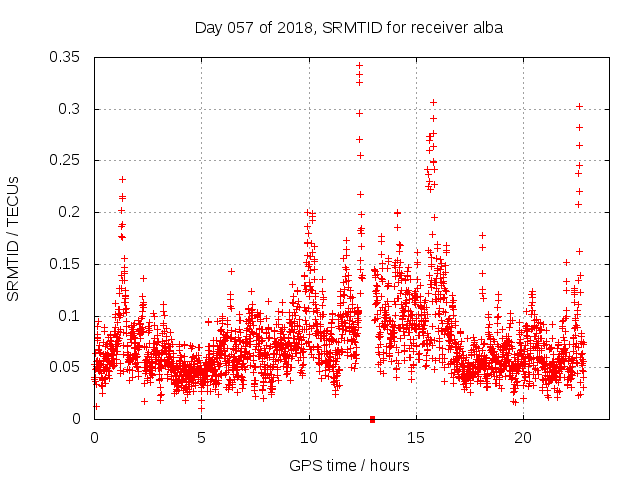 Day 057 of 2018, SRMTID for receiver alba

SRMTID / TECUs

0.35
0.3
0.25
0.2
0.15
0.1
0.05
0

0
5
10
15
20

GPS time / hours